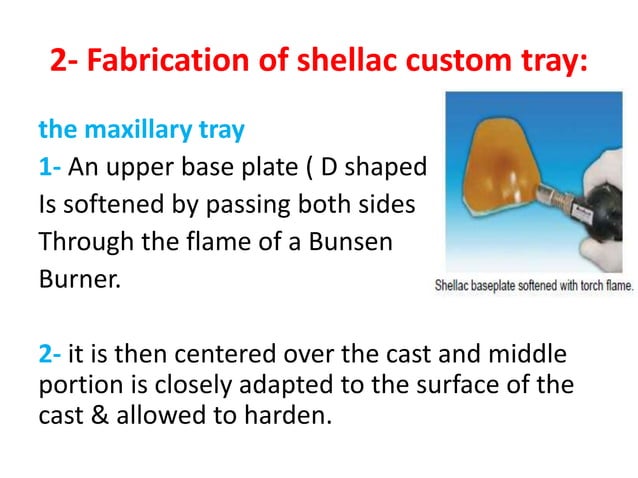 2- Fabrication of shellac custom tray:

the maxillary tray

1- An upper base plate ( D shaped Is softened by passing both sides Through the flame of a Bunsen Burner.

Shellac baseplate softened with torch flame.

2- it is then centered over the cast and middle portion is closely adapted to the surface of the cast & allowed to harden.